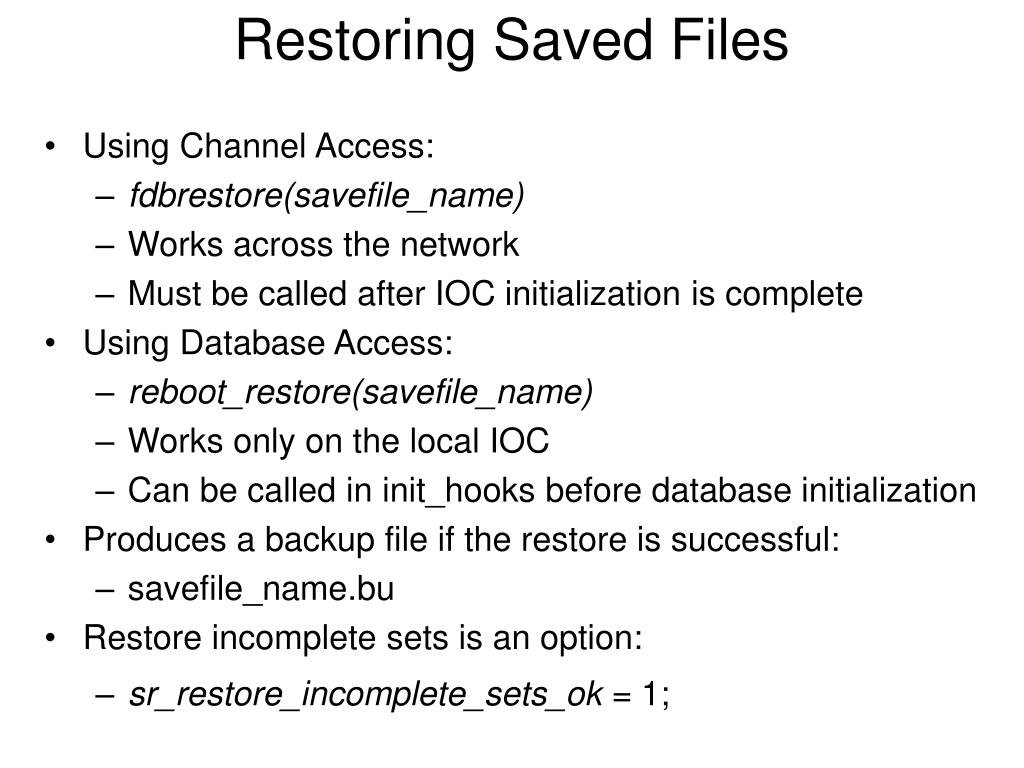 Restoring Saved Files

• Using Channel Access:
  – fdbrestore(savefile_name)
  – Works across the network
  – Must be called after IOC initialization is complete
• Using Database Access:
  – reboot_restore(savefile_name)
  – Works only on the local IOC
  – Can be called in init_hooks before database initialization
• Produces a backup file if the restore is successful:
  – savefile_name.bu
• Restore incomplete sets is an option:
  – sr_restore_incomplete_sets_ok = 1;